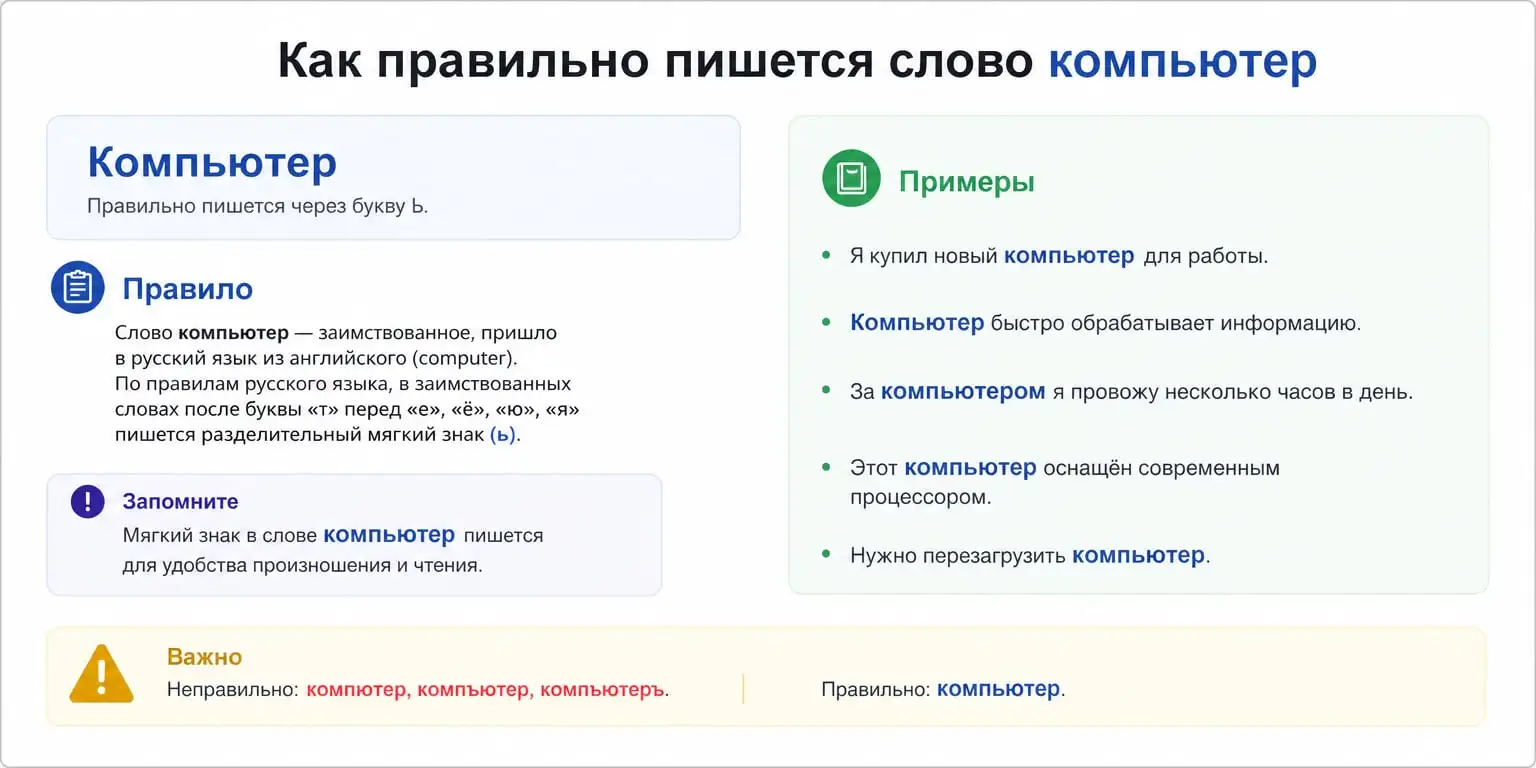 Как правильно пишется слово компьютер

Компьютер
Правильно пишется через букву Ь.

Правило
Слово компьютер — заимствованное, пришло в русский язык из английского (computer). По правилам русского языка, в заимствованных словах после буквы «т» перед «е», «ё», «ю», «я» пишется разделительный мягкий знак (ь).

Запомните
Мягкий знак в слове компьютер пишется для удобства произношения и чтения.

Примеры
• Я купил новый компьютер для работы.
• Компьютер быстро обрабатывает информацию.
• За компьютером я провожу несколько часов в день.
• Этот компьютер оснащён современным процессором.
• Нужно перезагрузить компьютер.

Важно
Неправильно: компютер, компъютер, компьютеръ.
Правильно: компьютер.